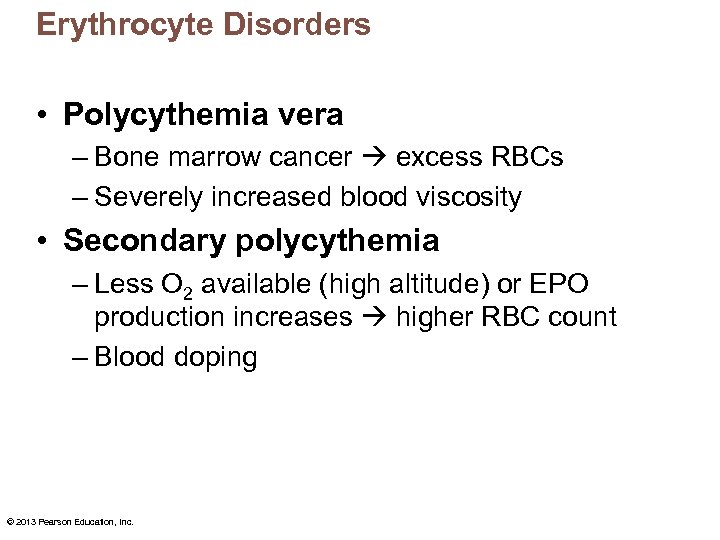 Erythrocyte Disorders

• Polycythemia vera
– Bone marrow cancer → excess RBCs
– Severely increased blood viscosity

• Secondary polycythemia
– Less $O_2$ available (high altitude) or EPO production increases → higher RBC count
– Blood doping

© 2013 Pearson Education, Inc.